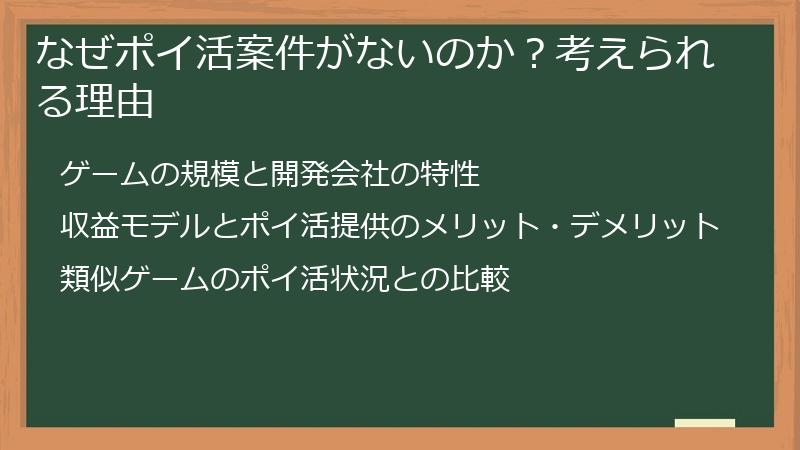 なぜポイ活案件がないのか？考えられる理由

ゲームの規模と開発会社の特性

収益モデルとポイ活提供のメリット・デメリット

類似ゲームのポイ活状況との比較